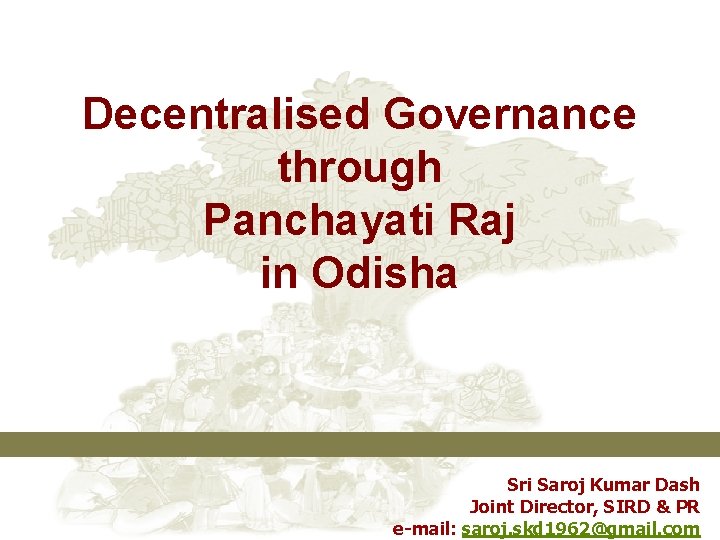 Decentralised Governance through Panchayati Raj in Odisha

Sri Saroj Kumar Dash
Joint Director, SIRD & PR
e-mail: saroj.skd1962@gmail.com